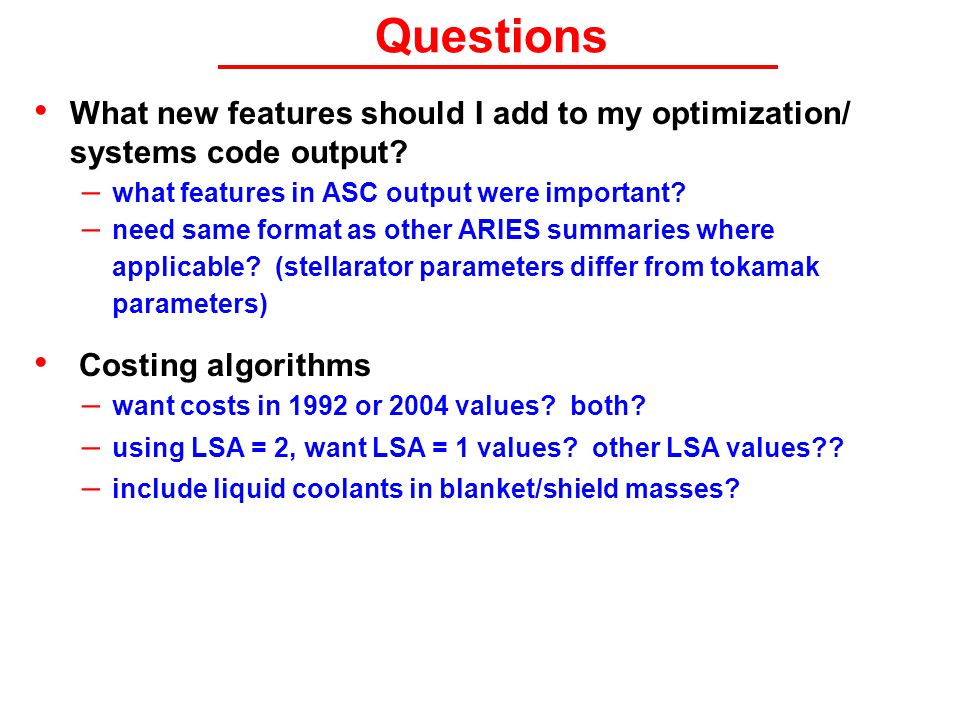 Questions

• What new features should I add to my optimization/ systems code output?
– what features in ASC output were important?
– need same format as other ARIES summaries where applicable? (stellarator parameters differ from tokamak parameters)

• Costing algorithms
– want costs in 1992 or 2004 values? both?
– using LSA = 2, want LSA = 1 values? other LSA values??
– include liquid coolants in blanket/shield masses?